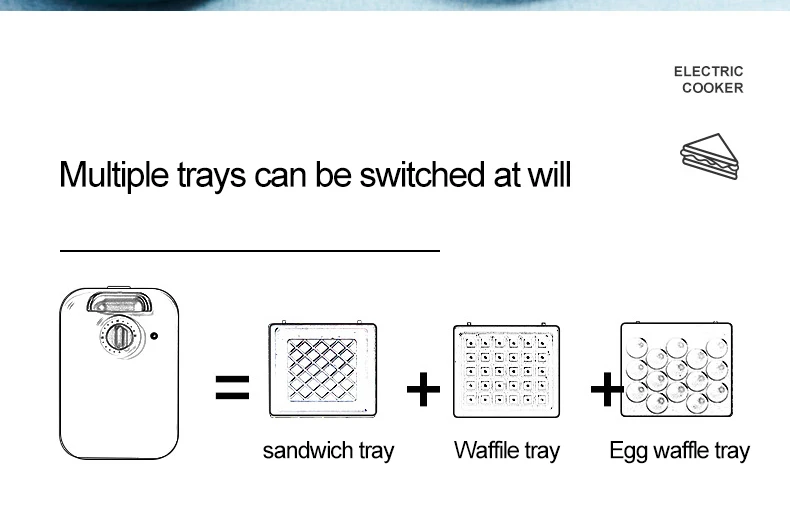 ELECTRIC COOKER

Multiple trays can be switched at will

=

+

+

sandwich tray

Waffile tray

Egg waffle tray